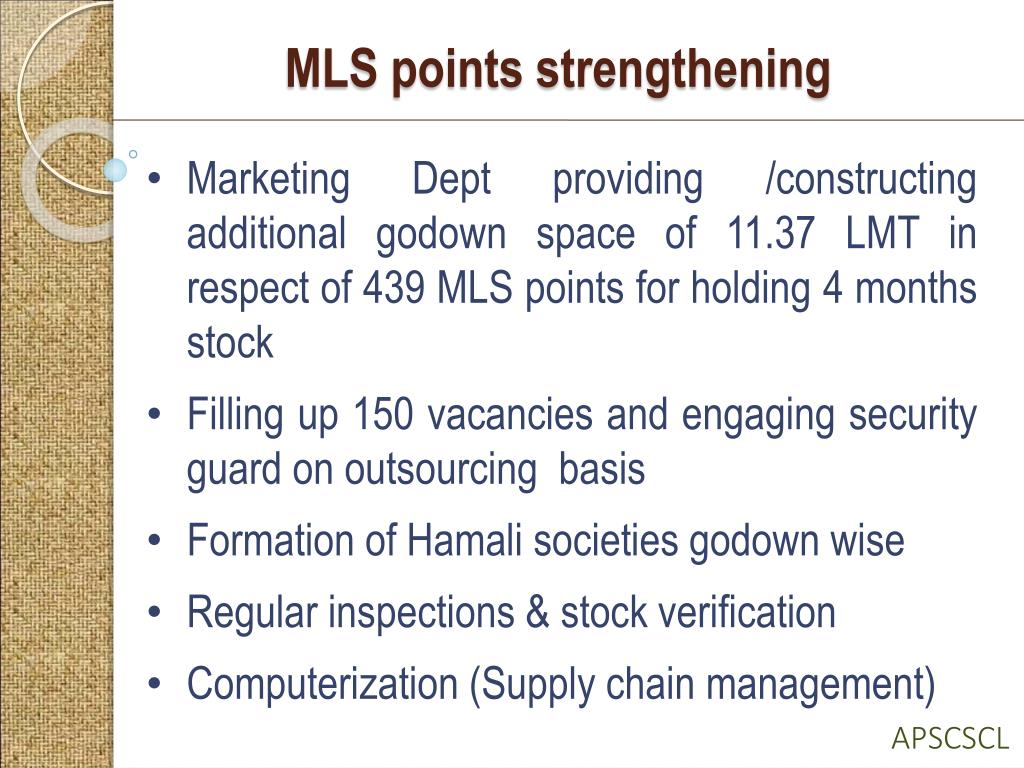 MLS points strengthening

• Marketing Dept providing /constructing additional godown space of 11.37 LMT in respect of 439 MLS points for holding 4 months stock

• Filling up 150 vacancies and engaging security guard on outsourcing basis

• Formation of Hamali societies godown wise

• Regular inspections & stock verification

• Computerization (Supply chain management)

APSCSCL